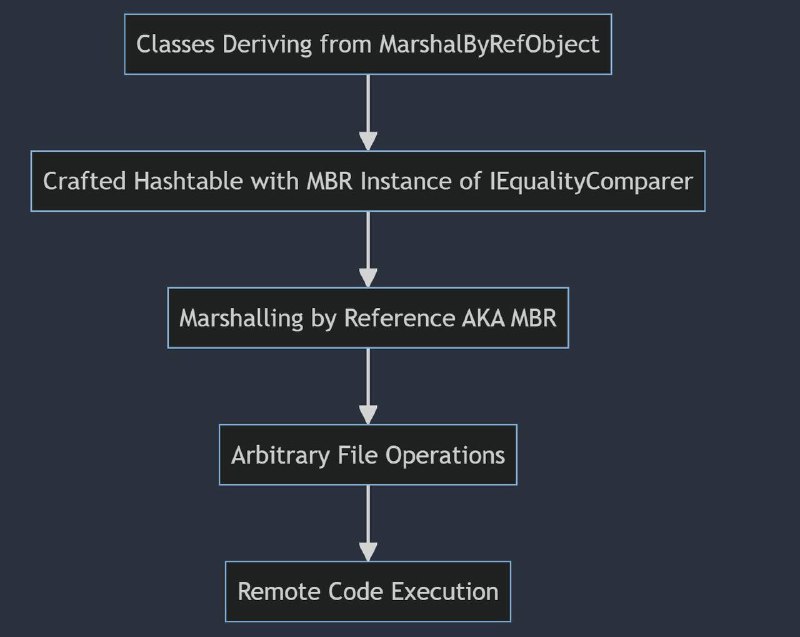 Classes Deriving from MarshalByRefObject

Crafted Hashtable with MBR Instance of IEqualityComparer

Marshalling by Reference AKA MBR

Arbitrary File Operations

Remote Code Execution